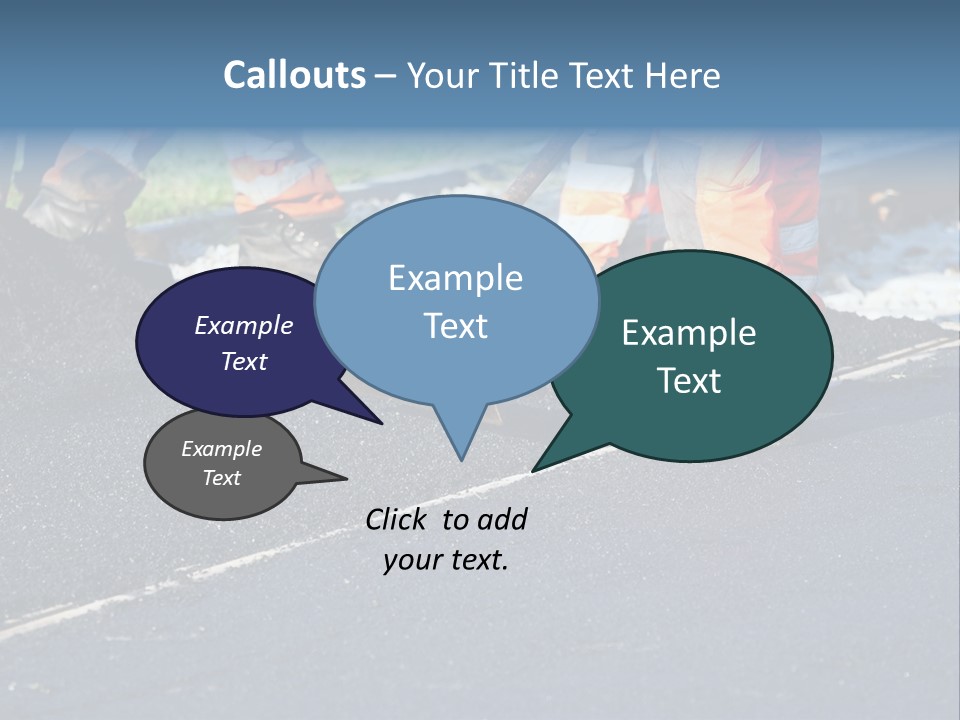 Callouts – Your Title Text Here

Example Text

Example Text

Example Text

Example Text

Click to add your text.